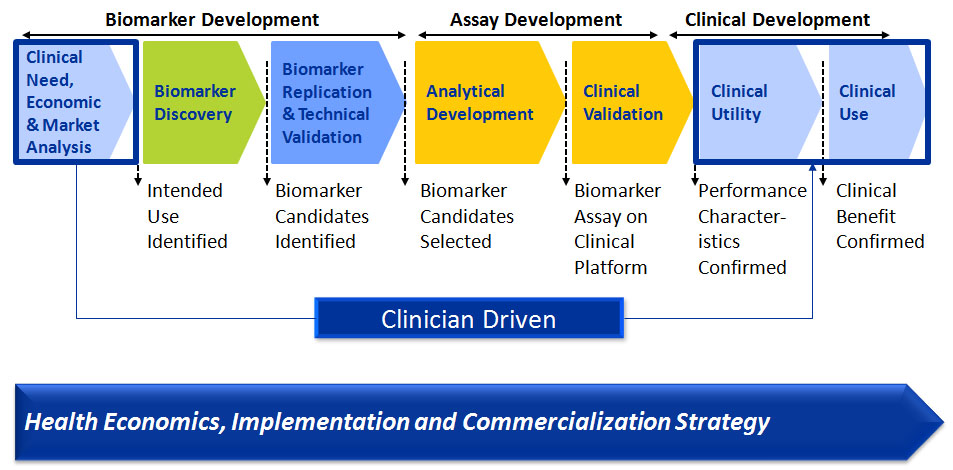 Biomarker Development

Assay Development

Clinical Development

Clinical Need, Economic & Market Analysis

Biomarker Discovery

Biomarker Replication & Technical Validation

Analytical Development

Clinical Validation

Clinical Utility

Clinical Use

Intended Use Identified

Biomarker Candidates Identified

Biomarker Candidates Selected

Biomarker Assay on Clinical Platform

Performance Characteristics Confirmed

Clinical Benefit Confirmed

Clinician Driven

Health Economics, Implementation and Commercialization Strategy